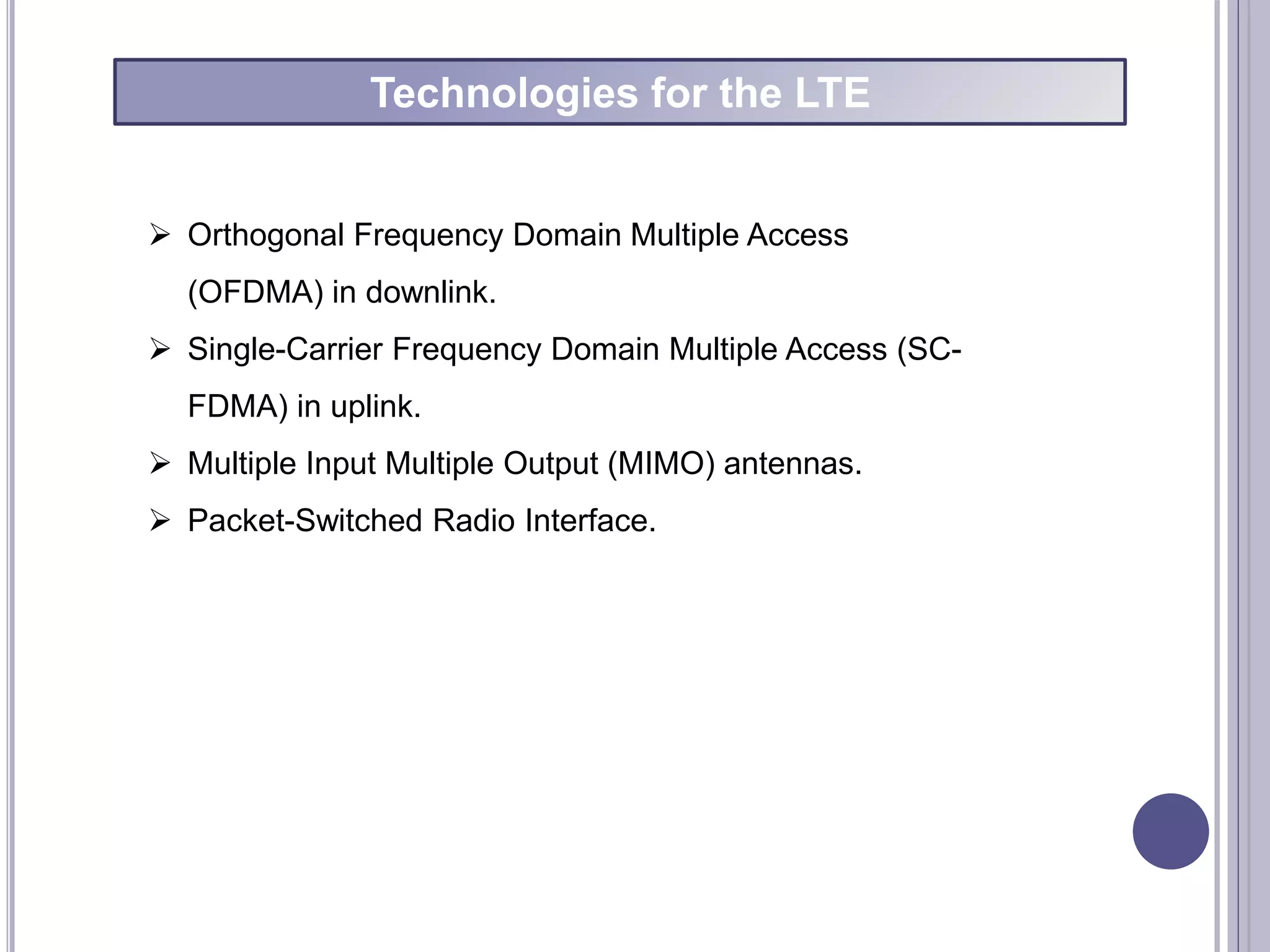 Technologies for the LTE

➢ Orthogonal Frequency Domain Multiple Access (OFDMA) in downlink.

➢ Single-Carrier Frequency Domain Multiple Access (SC-FDMA) in uplink.

➢ Multiple Input Multiple Output (MIMO) antennas.

➢ Packet-Switched Radio Interface.